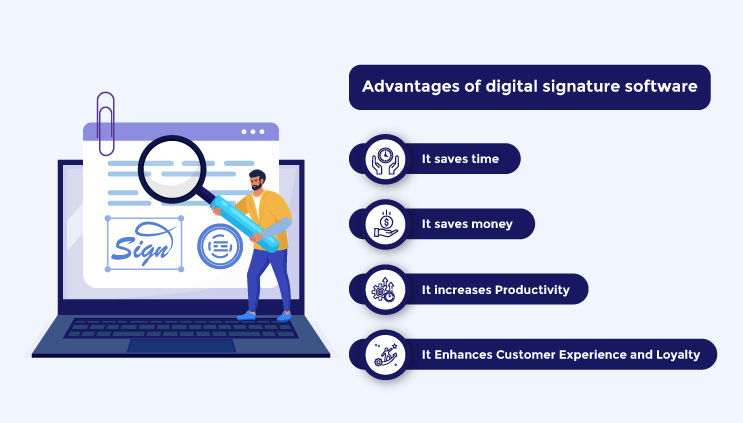 Sign

Advantages of digital signature software

It saves time

It saves money

It increases Productivity

It Enhances Customer Experience and Loyalty